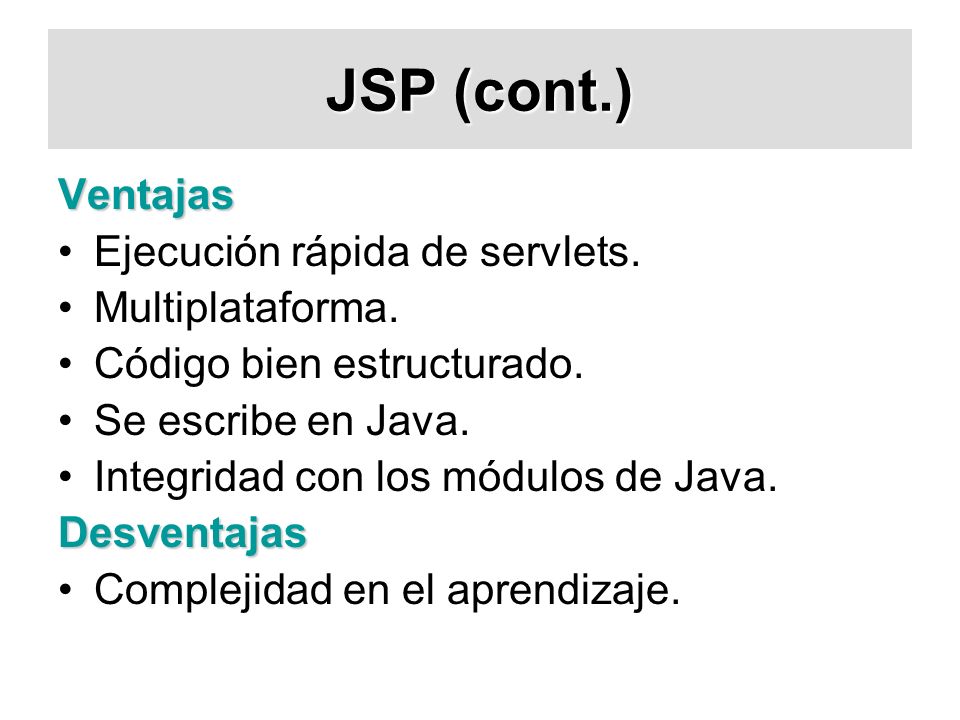 JSP (cont.)

Ventajas
• Ejecución rápida de servlets.
• Multiplataforma.
• Código bien estructurado.
• Se escribe en Java.
• Integridad con los módulos de Java.

Desventajas
• Complejidad en el aprendizaje.